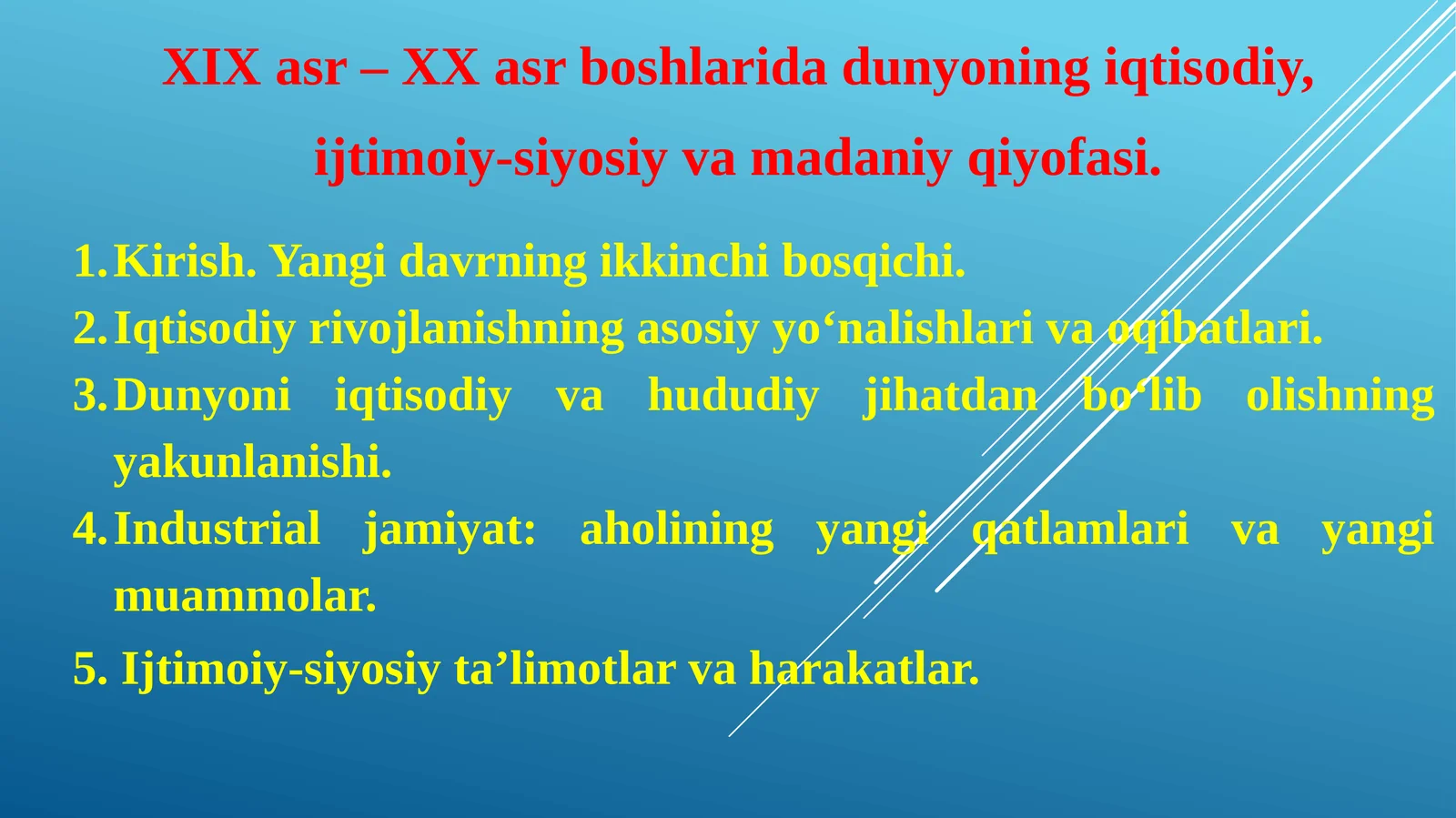 XIX asr – XX asr boshlarida dunyoning iqtisodiy, ijtimoiy-siyosiy va madaniy qiyofasi.

1. Kirish. Yangi davrning ikkinchi bosqichi.
2. Iqtisodiy rivojlanishning asosiy yo‘nalishlari va oqibatlari.
3. Dunyoni iqtisodiy va hududiy jihatdan bo‘lib olishning yakunlanishi.
4. Industrial jamiyat: aholining yangi qatlamlari va yangi muammolar.
5. Ijtimoiy-siyosiy ta’limotlar va harakatlar.